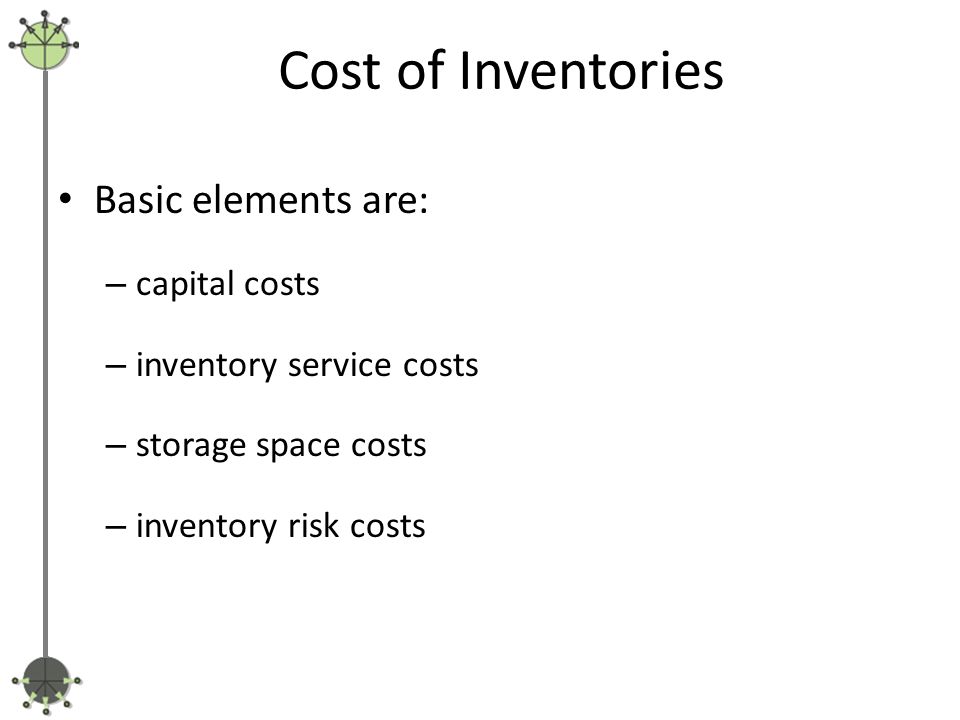 Cost of Inventories

• Basic elements are:

– capital costs

– inventory service costs

– storage space costs

– inventory risk costs